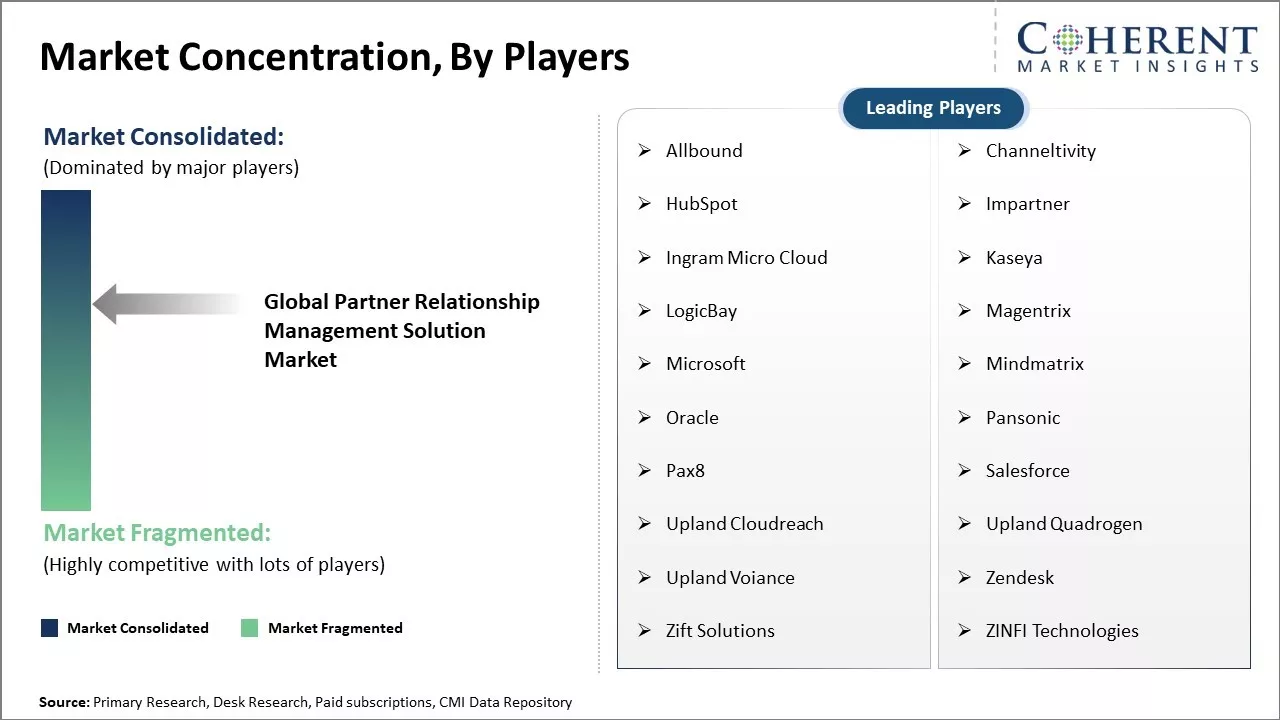 Market Concentration, By Players

COHERENT
MARKET INSIGHTS

Market Consolidated:
(Dominated by major players)

Global Partner Relationship Management Solution Market

Market Fragmented:
(Highly competitive with lots of players)

Market Consolidated Market Fragmented

Leading Players

➢ Allbound
➢ HubSpot
➢ Ingram Micro Cloud
➢ LogicBay
➢ Microsoft
➢ Oracle
➢ Pax8
➢ Upland Cloudreach
➢ Upland Voiance
➢ Zift Solutions

➢ Channeltivity
➢ Impartner
➢ Kaseya
➢ Magentrix
➢ Mindmatrix
➢ Pansonic
➢ Salesforce
➢ Upland Quadrogen
➢ Zendesk
➢ ZINFI Technologies

Source: Primary Research, Desk Research, Paid subscriptions, CMI Data Repository